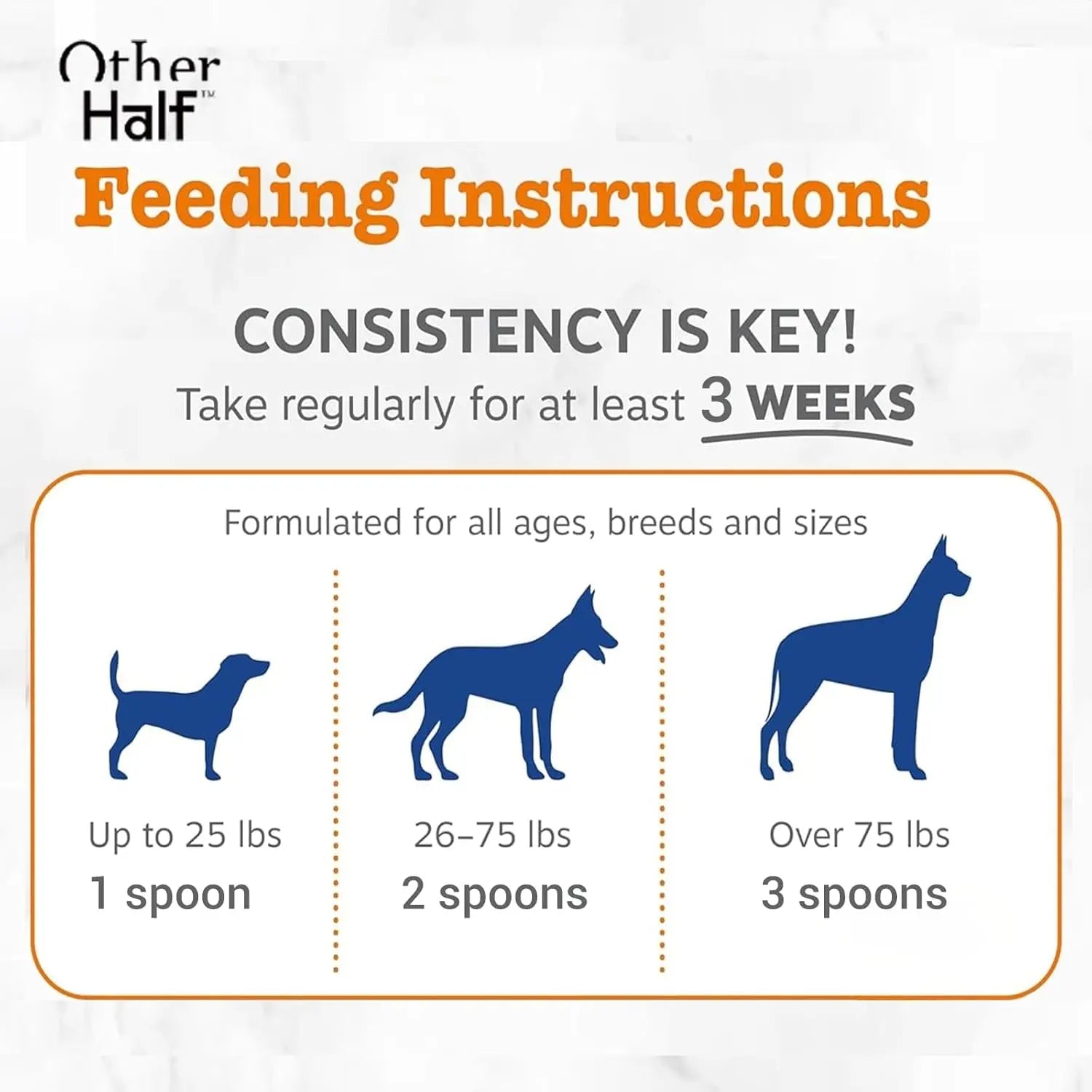 Other Half™

Feeding Instructions

CONSISTENCY IS KEY!
Take regularly for at least 3 WEEKS

Formulated for all ages, breeds and sizes

Up to 25 lbs
1 spoon

26–75 lbs
2 spoons

Over 75 lbs
3 spoons